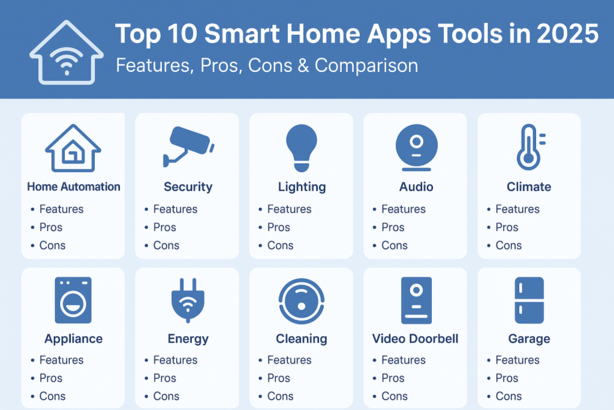 Top 10 Smart Home Apps Tools in 2025
Features, Pros, Cons & Comparison

Home Automation
• Features
• Pros
• Cons

Security
• Features
• Pros
• Cons

Lighting
• Features
• Pros
• Cons

Audio
• Features
• Pros
• Cons

Climate
• Features
• Pros
• Cons

Appliance
• Features
• Pros
• Cons

Energy
• Features
• Pros
• Cons

Cleaning
• Features
• Pros
• Cons

Video Doorbell
• Features
• Pros
• Cons

Garage
• Features
• Pros
• Cons